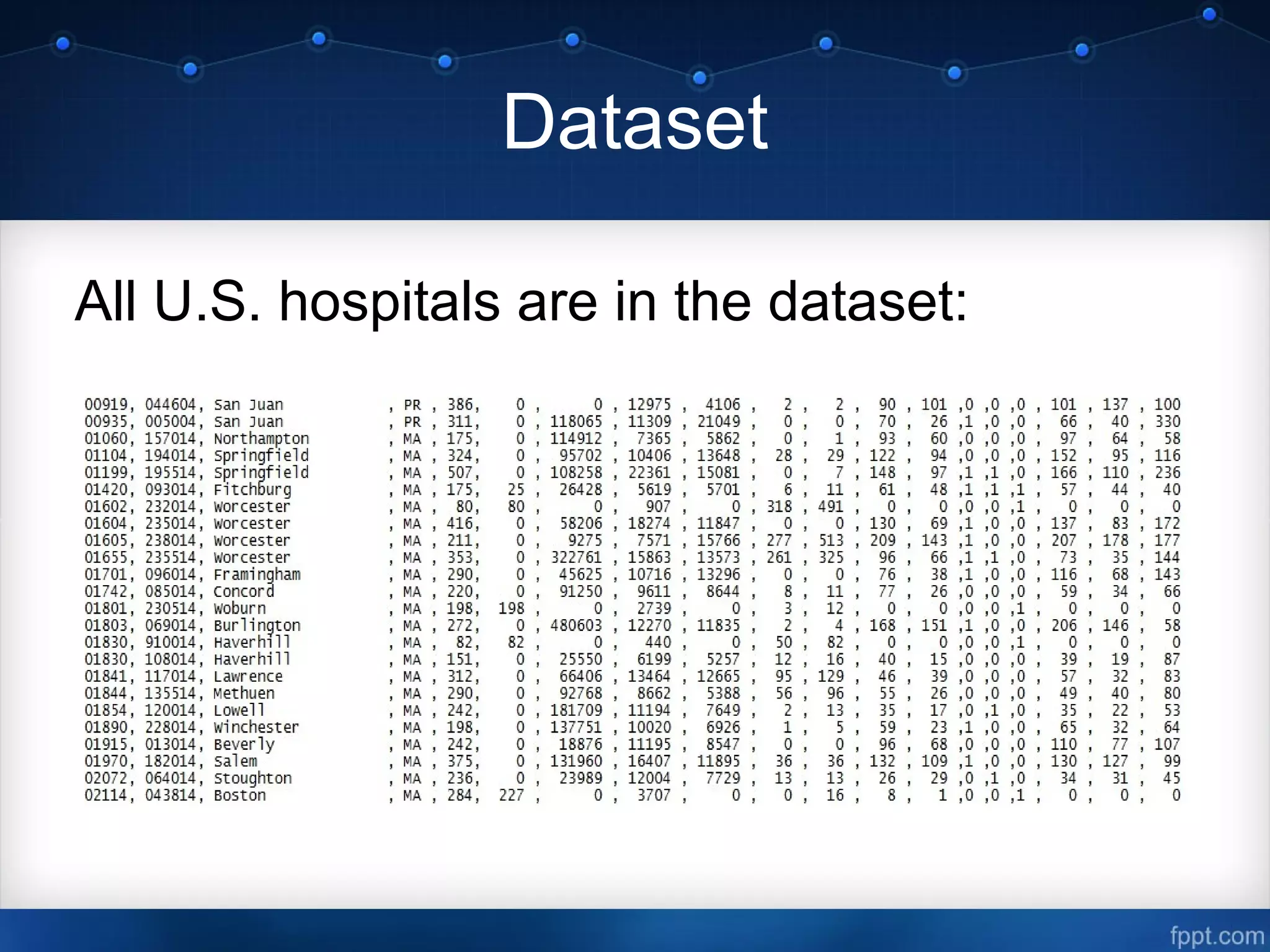 Dataset

All U.S. hospitals are in the dataset:

00919, 044604, San Juan , PR , 386, 0 , 0 , 12975 , 4106 , 2 , 2 , 90 , 101 ,0 ,0 ,0 , 101 , 137 , 100
00935, 005004, San Juan , PR , 311, 0 , 118065 , 11309 , 21049 , 0 , 0 , 70 , 26 ,1 ,0 ,0 , 66 , 40 , 330
01060, 157014, Northampton , MA , 175, 0 , 114912 , 7365 , 5862 , 0 , 1 , 93 , 60 ,0 ,0 ,0 , 97 , 64 , 58
01104, 194014, Springfield , MA , 324, 0 , 95702 , 10406 , 13648 , 28 , 29 , 122 , 94 ,0 ,0 ,0 , 152 , 95 , 116
01199, 195514, Springfield , MA , 507, 0 , 108258 , 22361 , 15081 , 0 , 7 , 148 , 97 ,1 ,1 ,0 , 166 , 110 , 236
01420, 093014, Fitchburg , MA , 175, 25 , 26428 , 5619 , 5701 , 6 , 11 , 61 , 48 ,1 ,1 ,1 , 57 , 44 , 40
01602, 232014, Worcester , MA , 80, 80 , 0 , 907 , 0 , 318 , 491 , 0 , 0 ,0 ,0 ,1 , 0 , 0 , 0
01604, 235014, Worcester , MA , 416, 0 , 58206 , 18274 , 11847 , 0 , 0 , 130 , 69 ,1 ,0 ,0 , 137 , 83 , 172
01605, 238014, Worcester , MA , 211, 0 , 9275 , 7571 , 15766 , 277 , 513 , 209 , 143 ,1 ,0 ,0 , 207 , 178 , 177
01655, 235514, Worcester , MA , 353, 0 , 322761 , 15863 , 13573 , 261 , 325 , 96 , 66 ,1 ,1 ,0 , 73 , 35 , 144
01701, 096014, Framingham , MA , 290, 0 , 45625 , 10716 , 13296 , 0 , 0 , 76 , 38 ,1 ,0 ,0 , 116 , 68 , 143
01742, 085014, Concord , MA , 220, 0 , 91250 , 9611 , 8644 , 8 , 11 , 77 , 26 ,0 ,0 ,0 , 59 , 34 , 66
01801, 230514, Woburn , MA , 198, 198 , 0 , 2739 , 0 , 3 , 12 , 0 , 0 ,0 ,0 ,1 , 0 , 0 , 0
01803, 069014, Burlington , MA , 272, 0 , 480603 , 12270 , 11835 , 2 , 4 , 168 , 151 ,1 ,0 ,0 , 206 , 146 , 58
01830, 910014, Haverhill , MA , 82, 82 , 0 , 440 , 0 , 50 , 82 , 0 , 0 ,0 ,0 ,1 , 0 , 0 , 0
01830, 108014, Haverhill , MA , 151, 0 , 25550 , 6199 , 5257 , 12 , 16 , 40 , 15 ,0 ,0 ,0 , 39 , 19 , 87
01841, 117014, Lawrence , MA , 312, 0 , 66406 , 13464 , 12665 , 95 , 129 , 46 , 39 ,0 ,0 ,0 , 57 , 32 , 83
01844, 135514, Methuen , MA , 290, 0 , 92768 , 8662 , 5388 , 56 , 96 , 55 , 26 ,0 ,0 ,0 , 49 , 40 , 80
01854, 120014, Lowell , MA , 242, 0 , 181709 , 11194 , 7649 , 2 , 13 , 35 , 17 ,0 ,1 ,0 , 35 , 22 , 53
01890, 228014, Winchester , MA , 198, 0 , 137751 , 10020 , 6926 , 1 , 5 , 59 , 23 ,1 ,0 ,0 , 65 , 32 , 64
01915, 013014, Beverly , MA , 242, 0 , 18876 , 11195 , 8547 , 0 , 0 , 96 , 68 ,0 ,0 ,0 , 110 , 77 , 107
01970, 182014, Salem , MA , 375, 0 , 131960 , 16407 , 11895 , 36 , 36 , 132 , 109 ,1 ,0 ,0 , 130 , 127 , 99
02072, 064014, Stoughton , MA , 236, 0 , 23989 , 12004 , 7729 , 13 , 13 , 26 , 29 ,0 ,1 ,0 , 34 , 31 , 45
02114, 043814, Boston , MA , 284, 227 , 0 , 3707 , 0 , 0 , 16 , 8 , 1 ,0 ,0 ,1 , 0 , 0 , 0

fppt.com